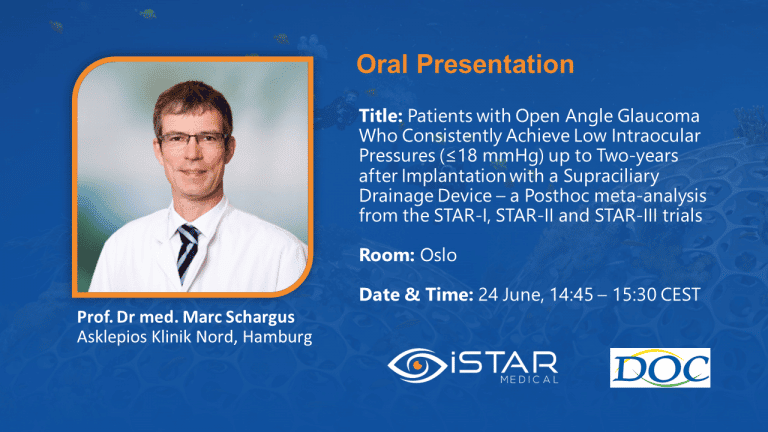 Oral Presentation

Title: Patients with Open Angle Glaucoma Who Consistently Achieve Low Intraocular Pressures (≤18 mmHg) up to Two-years after Implantation with a Supraciliary Drainage Device – a Posthoc meta-analysis from the STAR-I, STAR-II and STAR-III trials

Room: Oslo

Date & Time: 24 June, 14:45 – 15:30 CEST

Prof. Dr med. Marc Schargus
Asklepios Klinik Nord, Hamburg

iSTAR MEDICAL

DOC